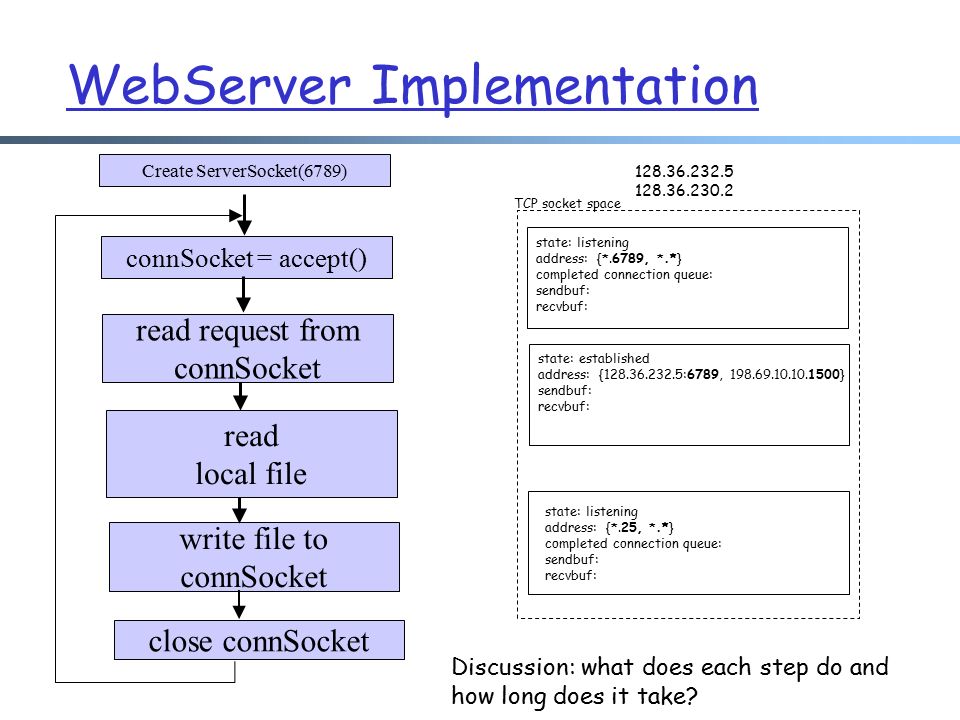 WebServer Implementation

Create ServerSocket(6789)

connSocket = accept()

read request from connSocket

read local file

write file to connSocket

close connSocket

128.36.232.5
128.36.230.2

TCP socket space

state: listening
address: {*.6789, *.*}
completed connection queue:
sendbuf:
recvbuf:

state: established
address: {128.36.232.5:6789, 198.69.10.10.1500}
sendbuf:
recvbuf:

state: listening
address: {*.25, *.*}
completed connection queue:
sendbuf:
recvbuf:

Discussion: what does each step do and how long does it take?